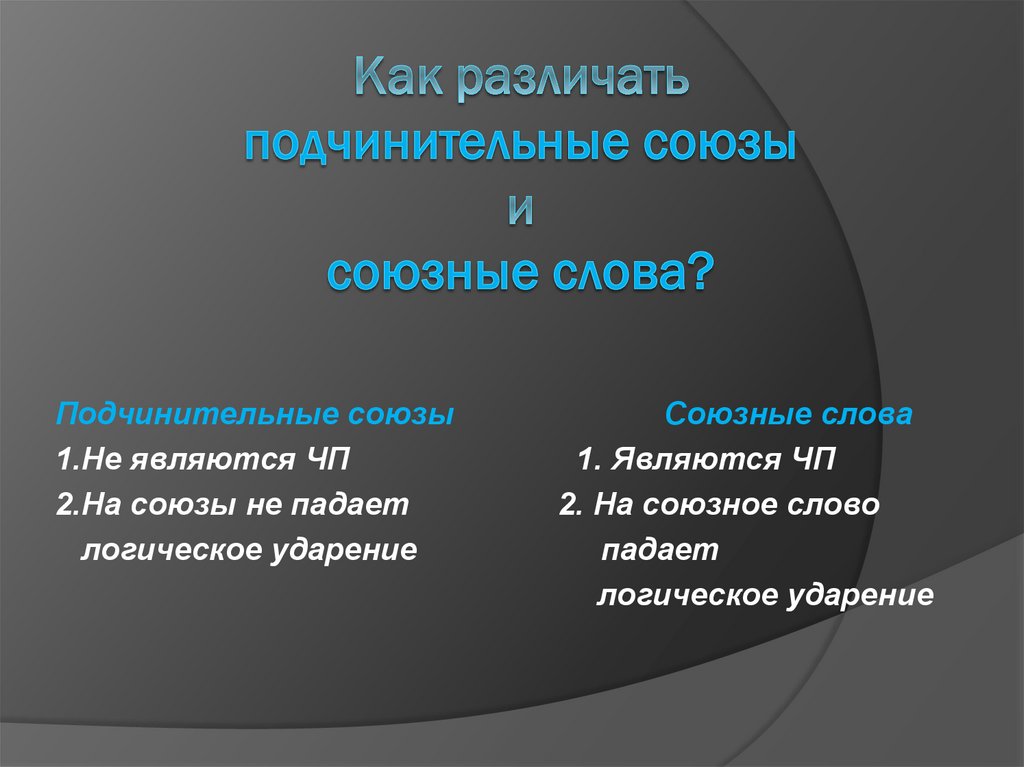 Как различать подчинительные союзы и союзные слова?

Подчинительные союзы
1.Не являются ЧП
2.На союзы не падает логическое ударение

Союзные слова
1. Являются ЧП
2. На союзное слово падает логическое ударение